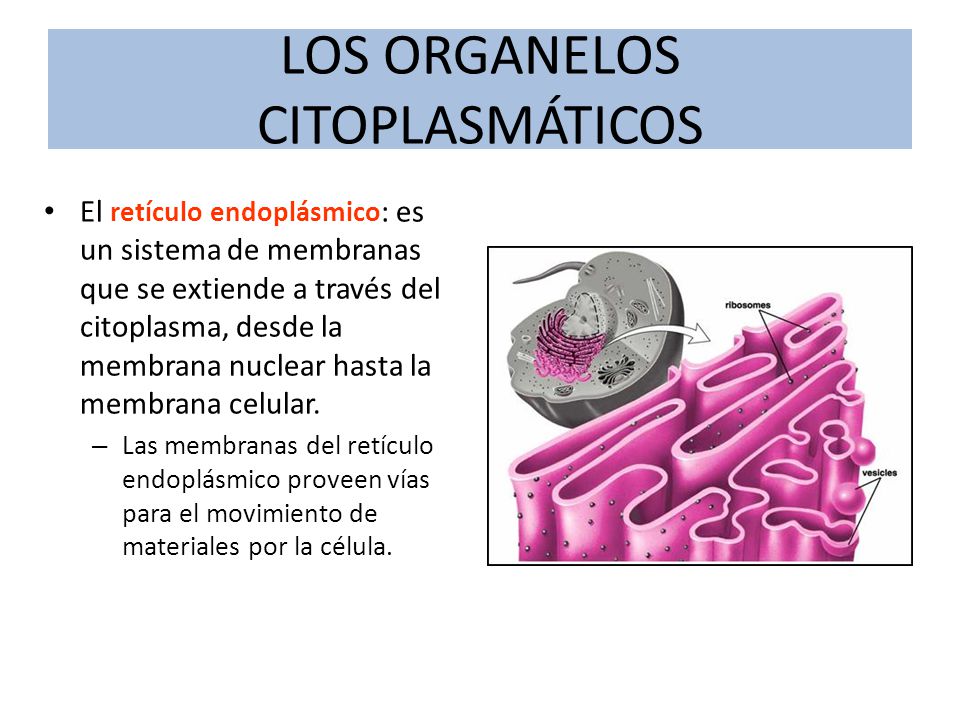 LOS ORGANELOS CITOPLASMÁTICOS

• El retículo endoplásmico: es un sistema de membranas que se extiende a través del citoplasma, desde la membrana nuclear hasta la membrana celular.

– Las membranas del retículo endoplásmico proveen vías para el movimiento de materiales por la célula.

ribosomes

vesicles